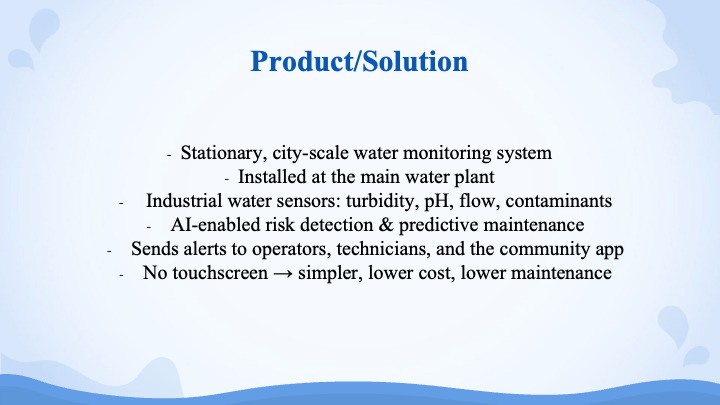 Product/Solution

- Stationary, city-scale water monitoring system
- Installed at the main water plant
- Industrial water sensors: turbidity, pH, flow, contaminants
- AI-enabled risk detection & predictive maintenance
- Sends alerts to operators, technicians, and the community app
- No touchscreen → simpler, lower cost, lower maintenance